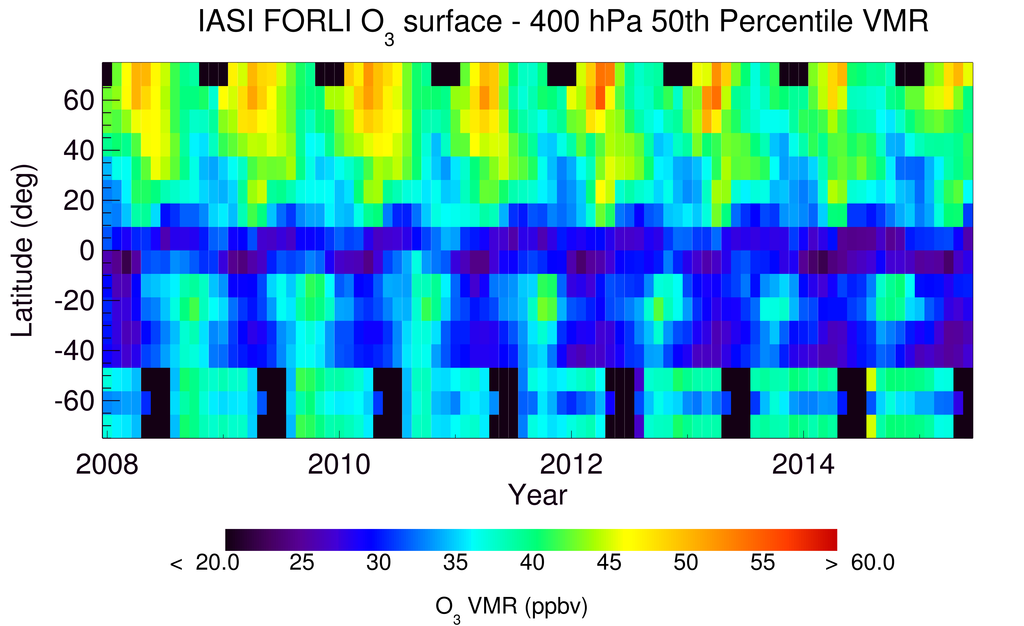 IASI FORLI $O_3$ surface - 400 hPa 50th Percentile VMR

Latitude (deg)

60
40
20
0
-20
-40
-60

2008
2010
2012
2014

Year

< 20.0
25
30
35
40
45
50
55
> 60.0

$O_3$ VMR (ppbv)